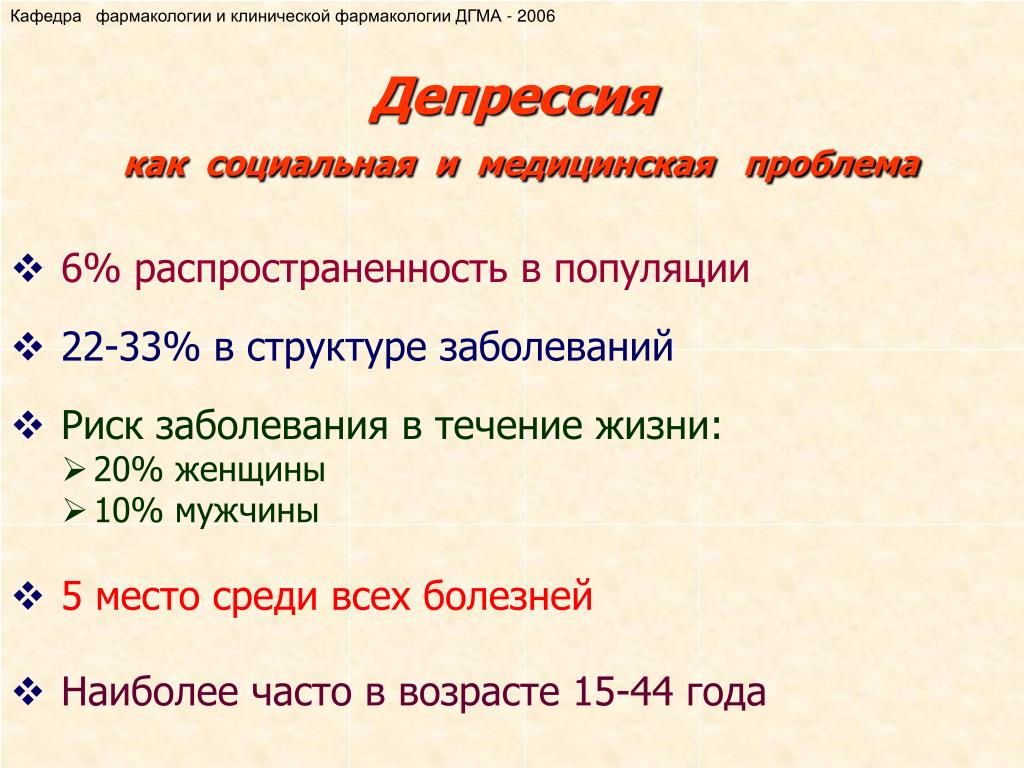 Кафедра фармакологии и клинической фармакологии ДГМА - 2006

Депрессия

как социальная и медицинская проблема

❖ 6% распространенность в популяции

❖ 22-33% в структуре заболеваний

❖ Риск заболевания в течение жизни:
➢ 20% женщины
➢ 10% мужчины

❖ 5 место среди всех болезней

❖ Наиболее часто в возрасте 15-44 года